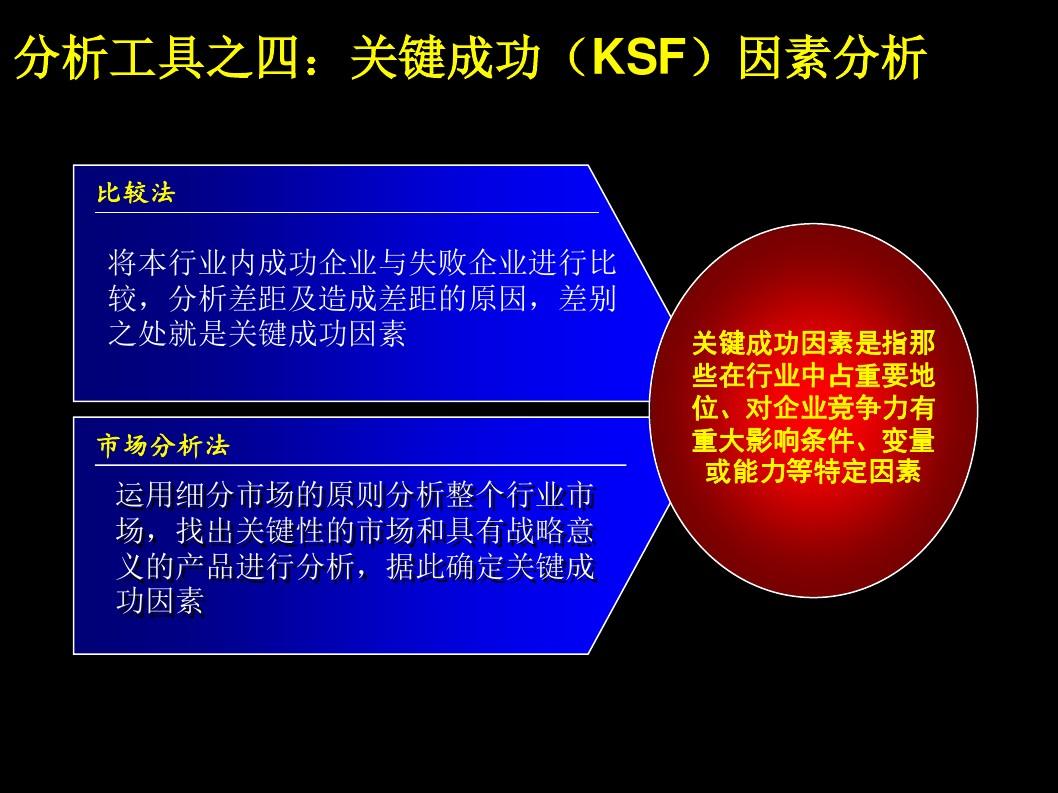 分析工具之四：关键成功（KSF）因素分析

比较法

将本行业内成功企业与失败企业进行比较，分析差距及造成差距的原因，差别之处就是关键成功因素

市场分析法

运用细分市场的原则分析整个行业市场，找出关键性的市场和具有战略意义的产品进行分析，据此确定关键成功因素

关键成功因素是指那些在行业中占重要地位、对企业竞争力有重大影响条件、变量或能力等特定因素